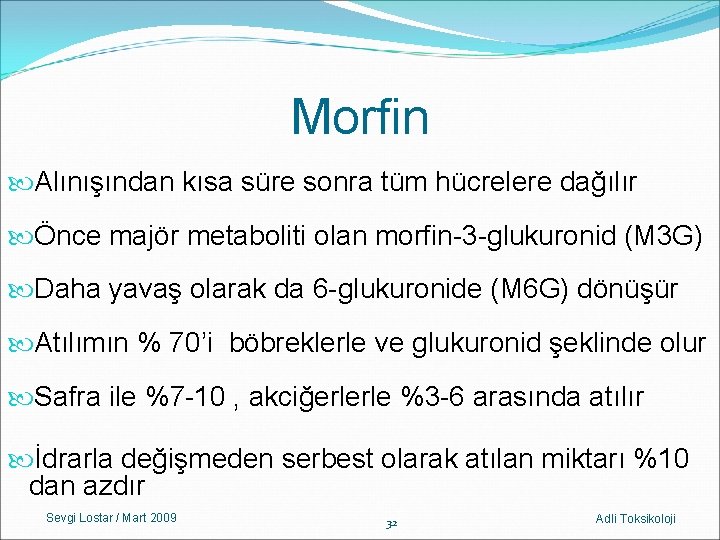 Morfin

Alınışından kısa süre sonra tüm hücrelere dağılır

Önce majör metaboliti olan morfin-3-glukuronid (M3G)

Daha yavaş olarak da 6-glukuronide (M6G) dönüşür

Atılımın % 70'i böbreklerle ve glukuronid şeklinde olur

Safra ile %7-10 , akciğerlerle %3-6 arasında atılır

İdrarla değişmeden serbest olarak atılan miktarı %10 dan azdır

Sevgi Lostar / Mart 2009

32

Adli Toksikoloji